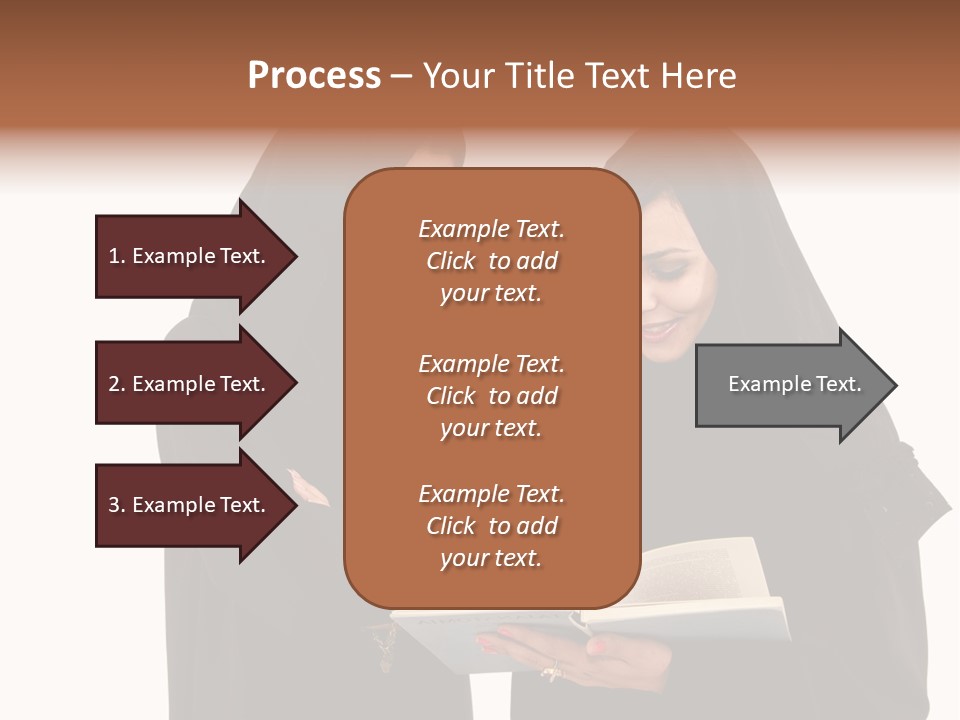 Process – Your Title Text Here

1. Example Text.

2. Example Text.

3. Example Text.

Example Text. Click to add your text.

Example Text. Click to add your text.

Example Text. Click to add your text.

Example Text.